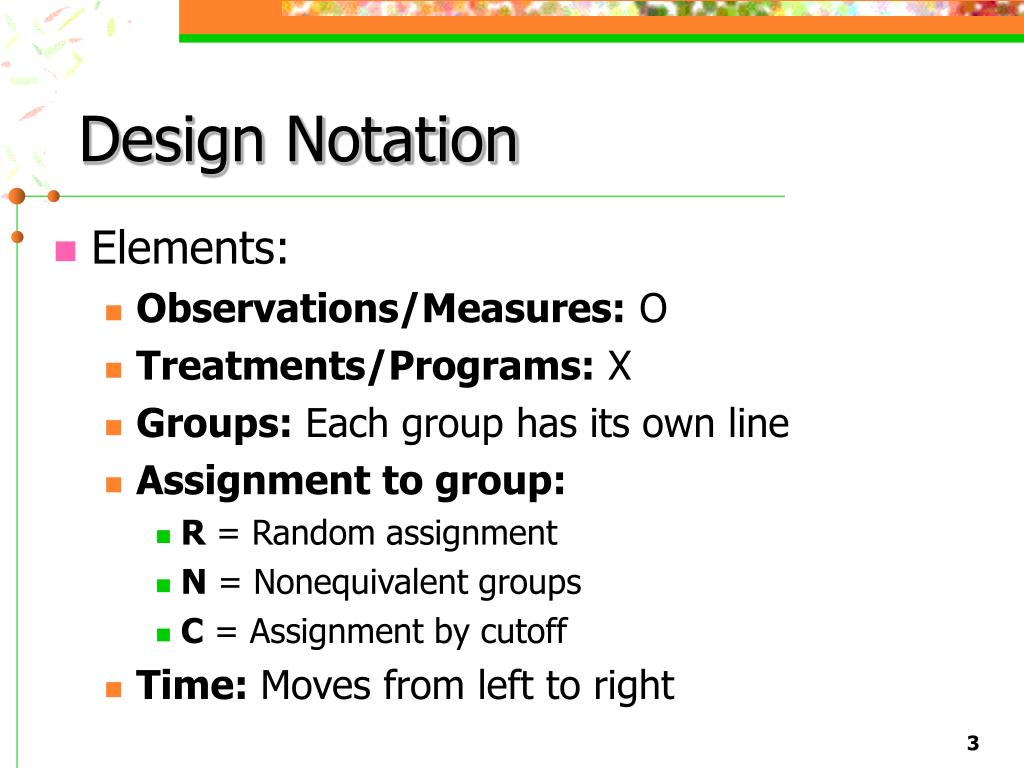 Design Notation

Elements:
Observations/Measures: O
Treatments/Programs: X
Groups: Each group has its own line
Assignment to group:
R = Random assignment
N = Nonequivalent groups
C = Assignment by cutoff
Time: Moves from left to right

3